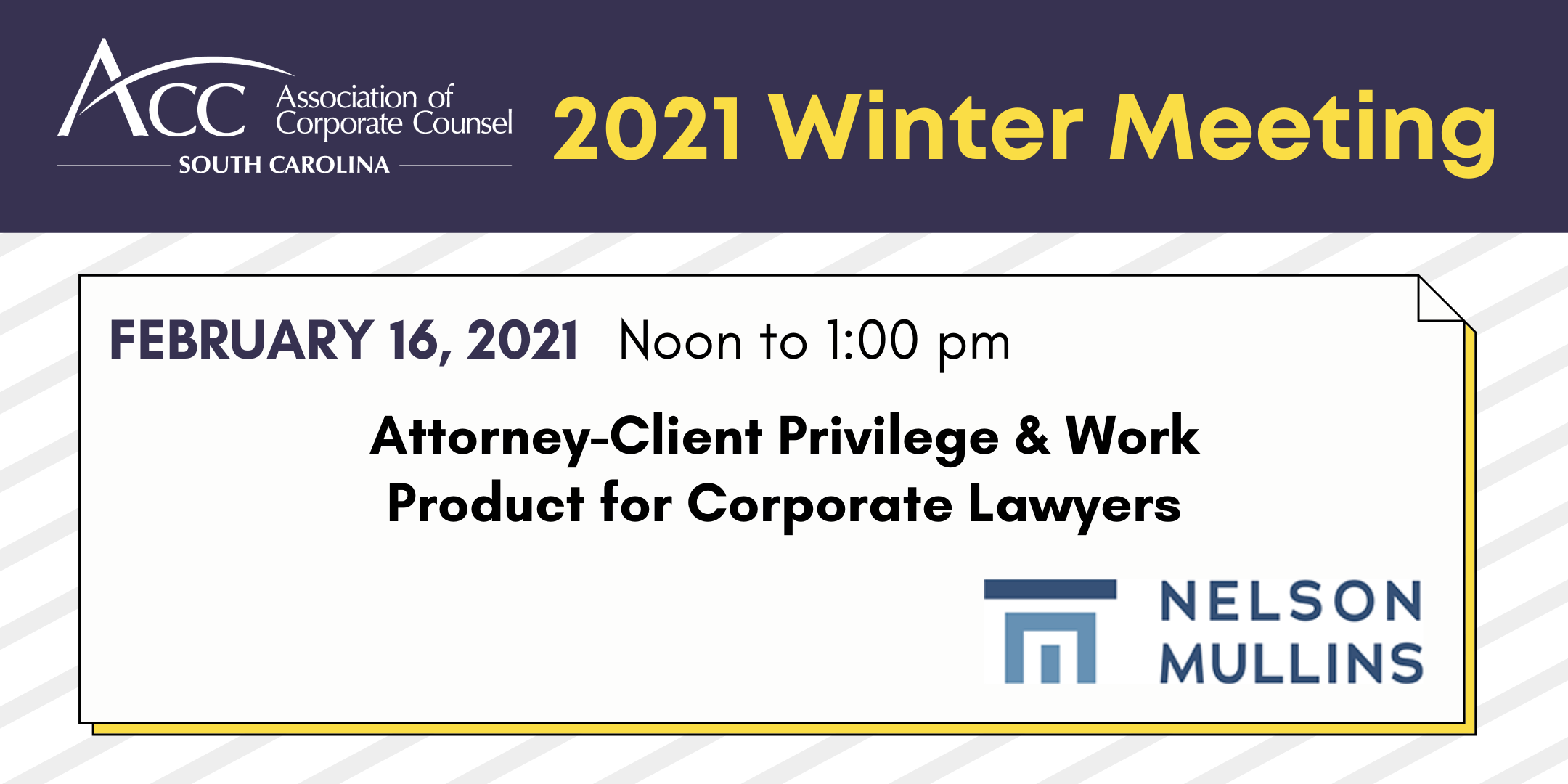 ACC Association of Corporate Counsel
SOUTH CAROLINA

2021 Winter Meeting

FEBRUARY 16, 2021 Noon to 1:00 pm

Attorney-Client Privilege & Work Product for Corporate Lawyers

NELSON MULLINS